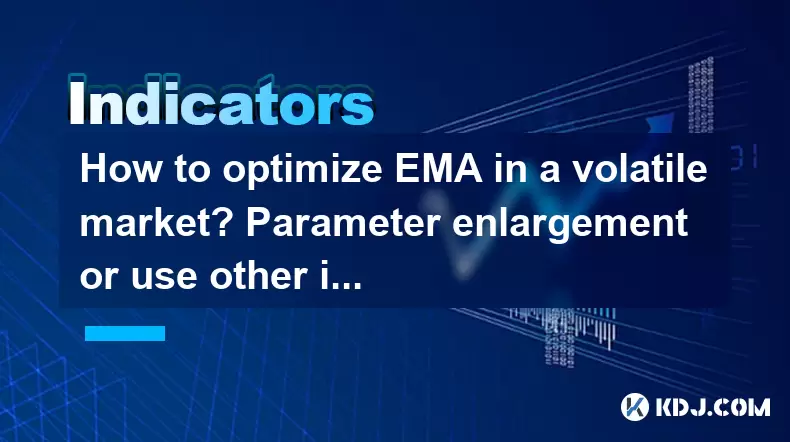 Indicators

How to optimize EMA in a volatile market? Parameter enlargement or use other i...

KDJ.COM